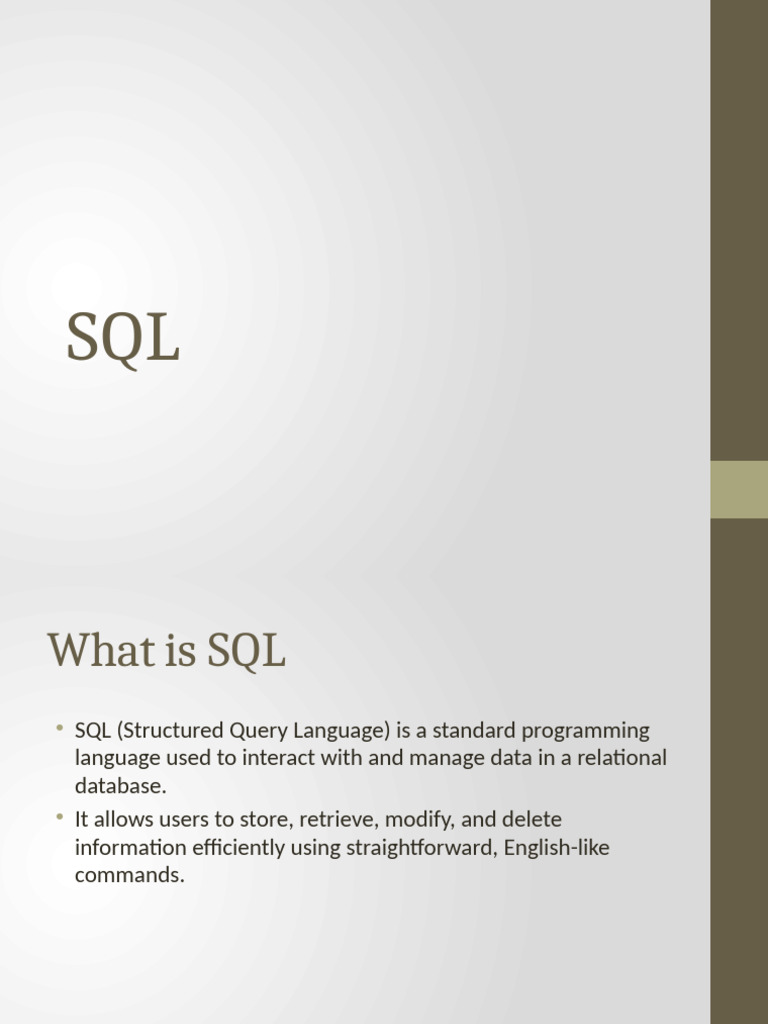 SQL

What is SQL

• SQL (Structured Query Language) is a standard programming language used to interact with and manage data in a relational database.
• It allows users to store, retrieve, modify, and delete information efficiently using straightforward, English-like commands.